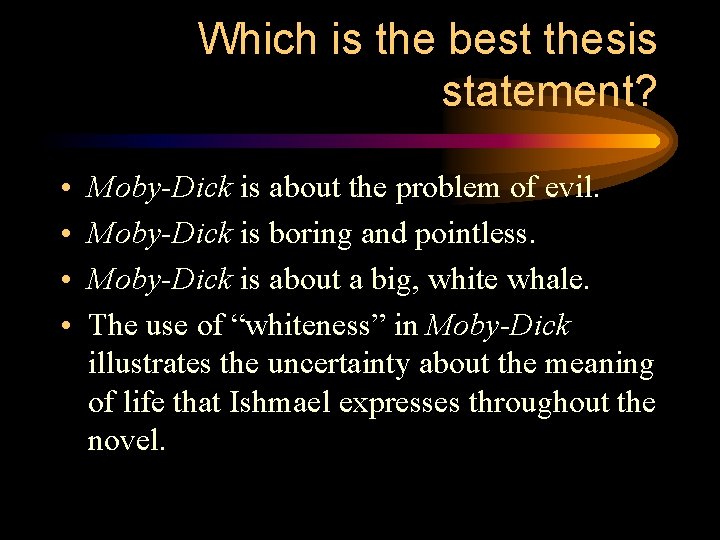 Which is the best thesis statement?

• Moby-Dick is about the problem of evil.
• Moby-Dick is boring and pointless.
• Moby-Dick is about a big, white whale.
• The use of “whiteness” in Moby-Dick illustrates the uncertainty about the meaning of life that Ishmael expresses throughout the novel.